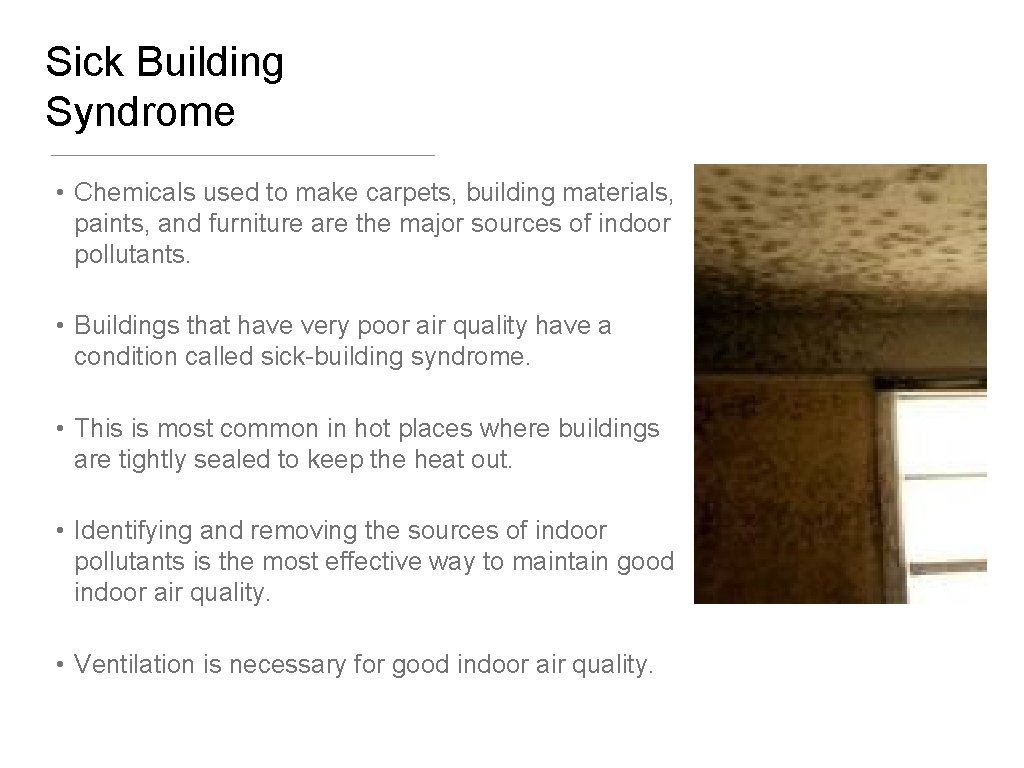 Sick Building Syndrome

• Chemicals used to make carpets, building materials, paints, and furniture are the major sources of indoor pollutants.

• Buildings that have very poor air quality have a condition called sick-building syndrome.

• This is most common in hot places where buildings are tightly sealed to keep the heat out.

• Identifying and removing the sources of indoor pollutants is the most effective way to maintain good indoor air quality.

• Ventilation is necessary for good indoor air quality.